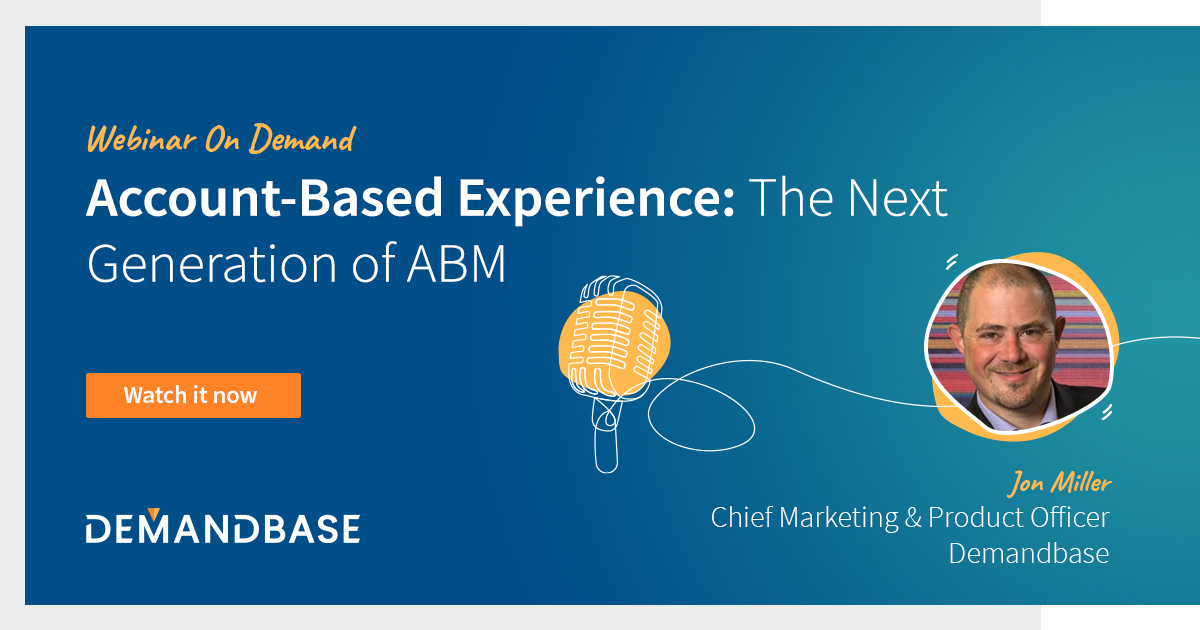 Webinar On Demand

Account-Based Experience: The Next Generation of ABM

Watch it now

DEMANDBASE

Jon Miller
Chief Marketing & Product Officer
Demandbase